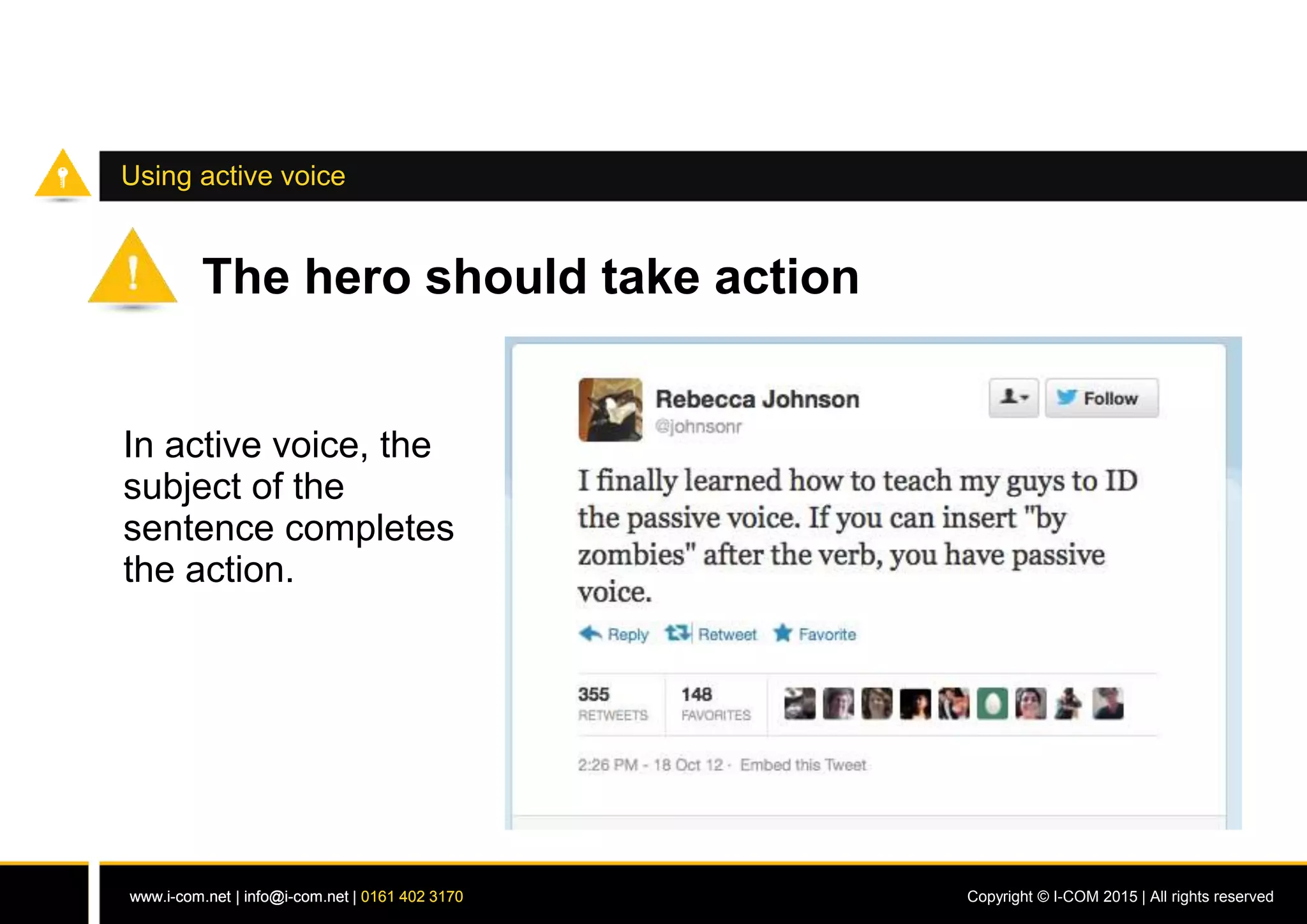 Using active voice

The hero should take action

In active voice, the subject of the sentence completes the action.

Rebecca Johnson
@johnsonr

Follow

I finally learned how to teach my guys to ID the passive voice. If you can insert "by zombies" after the verb, you have passive voice.

Reply Retweet Favorite

355 RETWEETS 148 FAVORITES

2:26 PM - 18 Oct 12 · Embed this Tweet

www.i-com.net | info@i-com.net | 0161 402 3170

Copyright © I-COM 2015 | All rights reserved